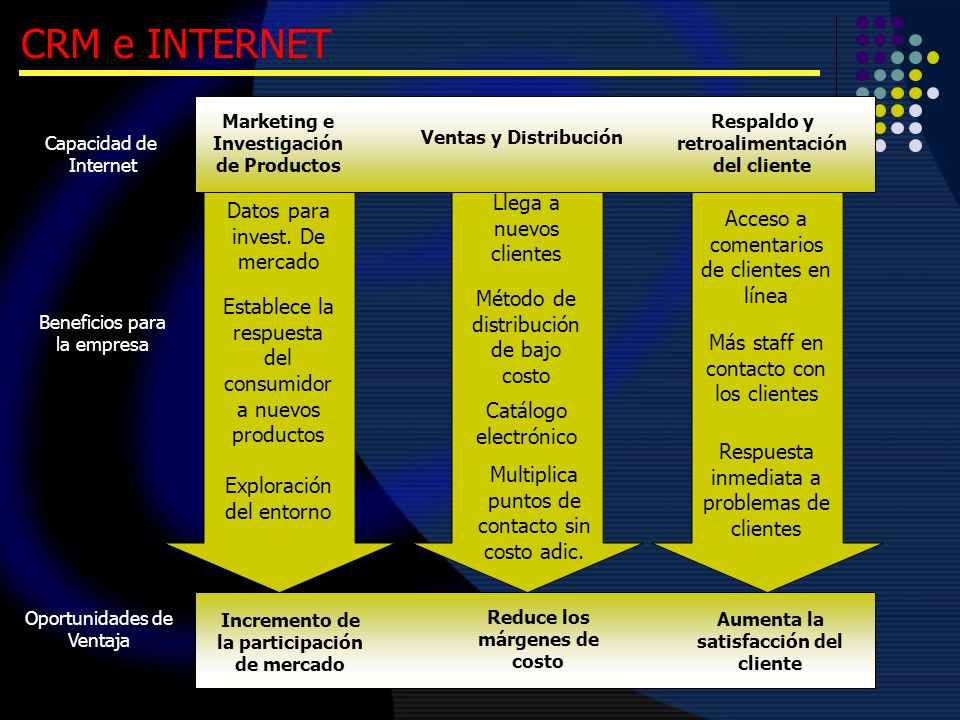 CRM e INTERNET

Capacidad de Internet

Marketing e Investigación de Productos

Ventas y Distribución

Respaldo y retroalimentación del cliente

Beneficios para la empresa

Datos para invest. De mercado

Establece la respuesta del consumidor a nuevos productos

Exploración del entorno

Llega a nuevos clientes

Método de distribución de bajo costo

Catálogo electrónico

Multiplica puntos de contacto sin costo adic.

Acceso a comentarios de clientes en línea

Más staff en contacto con los clientes

Respuesta inmediata a problemas de clientes

Oportunidades de Ventaja

Incremento de la participación de mercado

Reduce los márgenes de costo

Aumenta la satisfacción del cliente